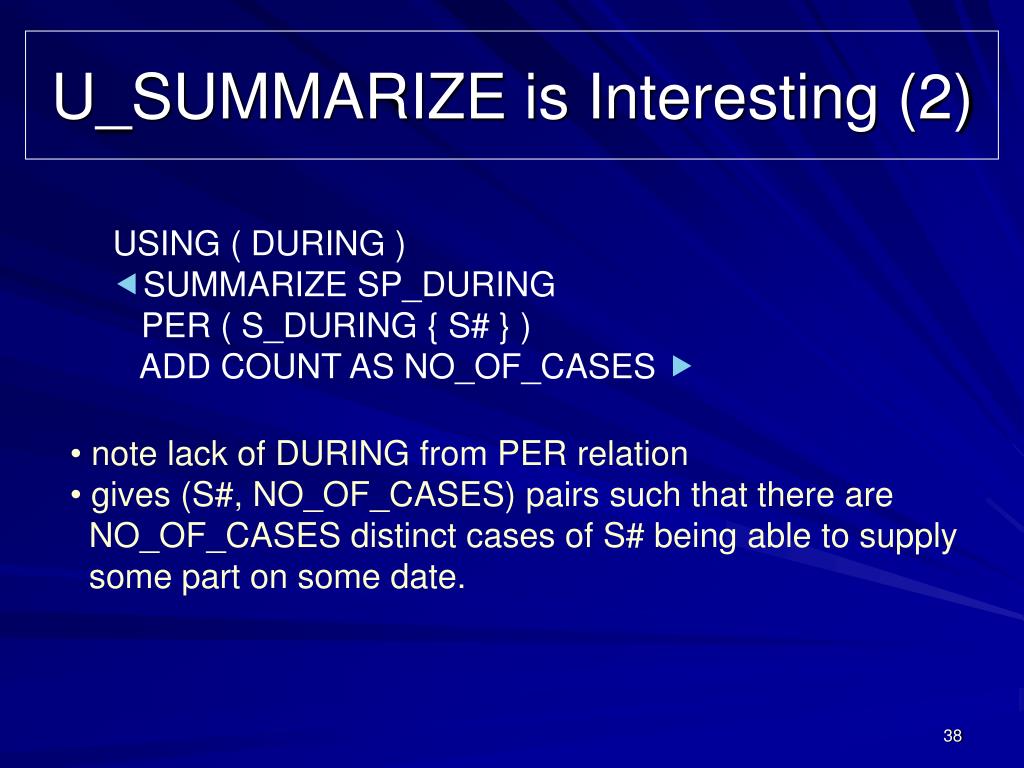 U_SUMMARIZE is Interesting (2)

USING ( DURING )
◄SUMMARIZE SP_DURING
PER ( S_DURING { S# } )
ADD COUNT AS NO_OF_CASES ►

• note lack of DURING from PER relation
• gives (S#, NO_OF_CASES) pairs such that there are NO_OF_CASES distinct cases of S# being able to supply some part on some date.

38